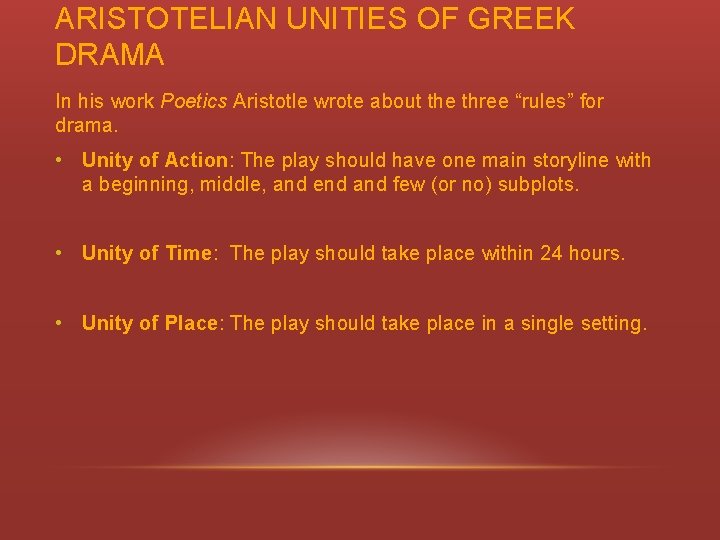 ARISTOTELIAN UNITIES OF GREEK DRAMA

In his work Poetics Aristotle wrote about the three “rules” for drama.

• Unity of Action: The play should have one main storyline with a beginning, middle, and end and few (or no) subplots.

• Unity of Time: The play should take place within 24 hours.

• Unity of Place: The play should take place in a single setting.